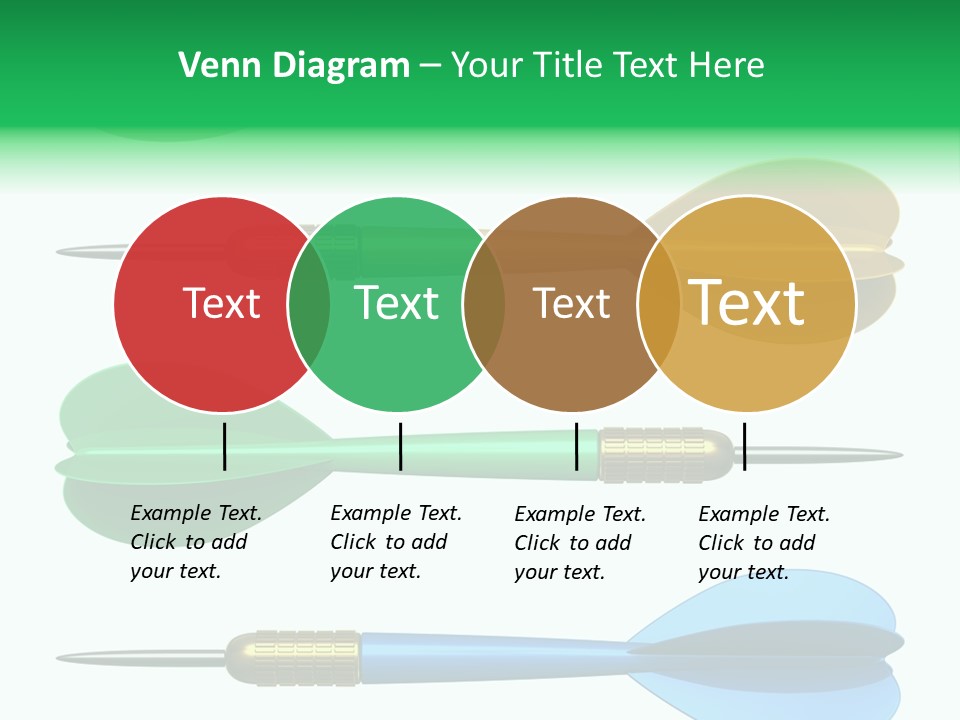 Venn Diagram – Your Title Text Here

Text

Text

Text

Text

Example Text. Click to add your text.

Example Text. Click to add your text.

Example Text. Click to add your text.

Example Text. Click to add your text.